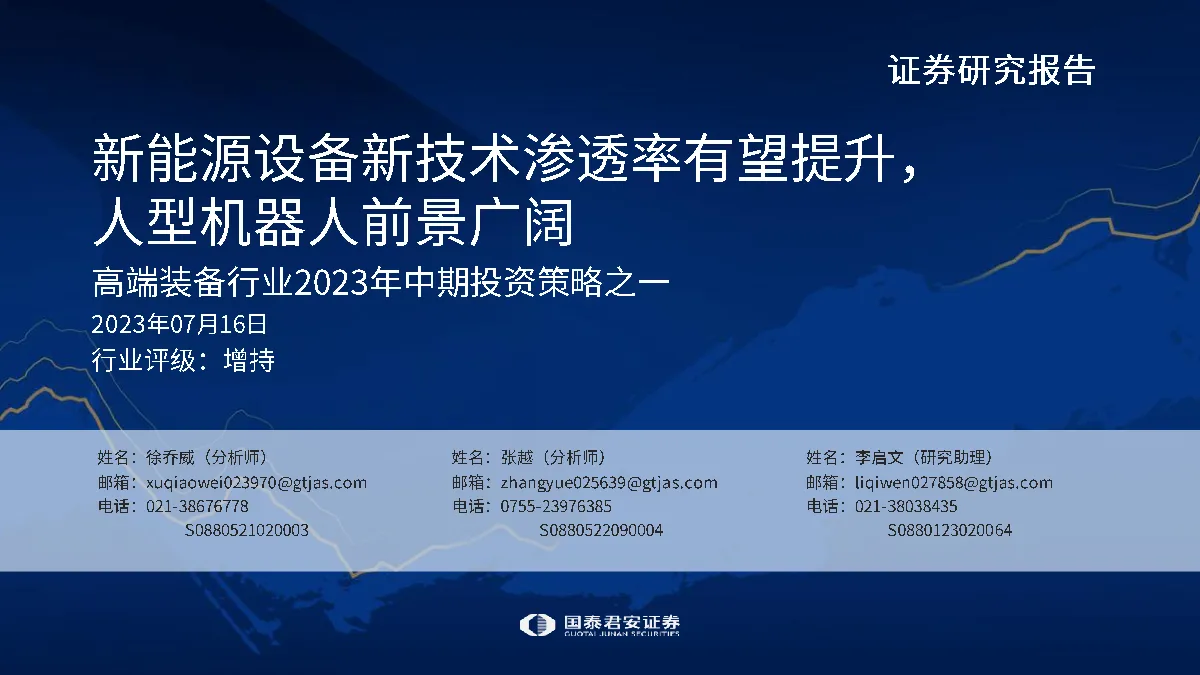 证券研究报告

新能源设备新技术渗透率有望提升，人型机器人前景广阔

高端装备行业2023年中期投资策略之一

2023年07月16日

行业评级：增持

姓名：徐乔威（分析师）
邮箱：xuqiaowei023970@gtjas.com
电话：021-38676778
S0880521020003

姓名：张越（分析师）
邮箱：zhangyue025639@gtjas.com
电话：0755-23976385
S0880522090004

姓名：李启文（研究助理）
邮箱：liqiwen027858@gtjas.com
电话：021-38038435
S0880123020064

国泰君安证券
GUOTAI JUNAN SECURITIES